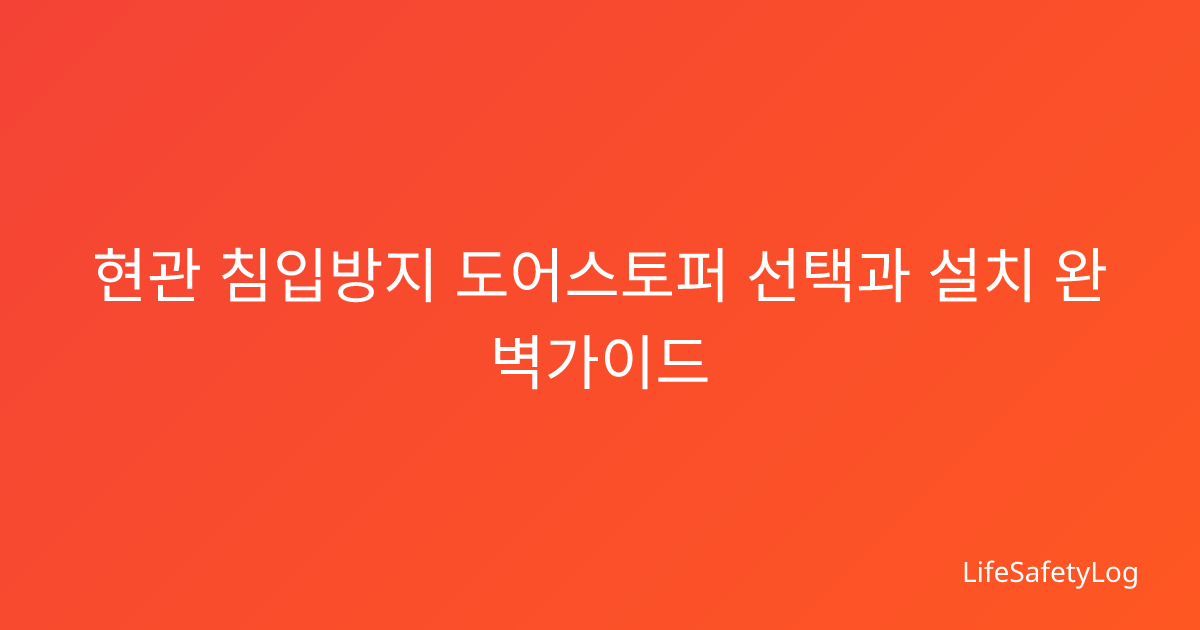 현관 침입방지 도어스토퍼 선택과 설치 완벽가이드

LifeSafetyLog